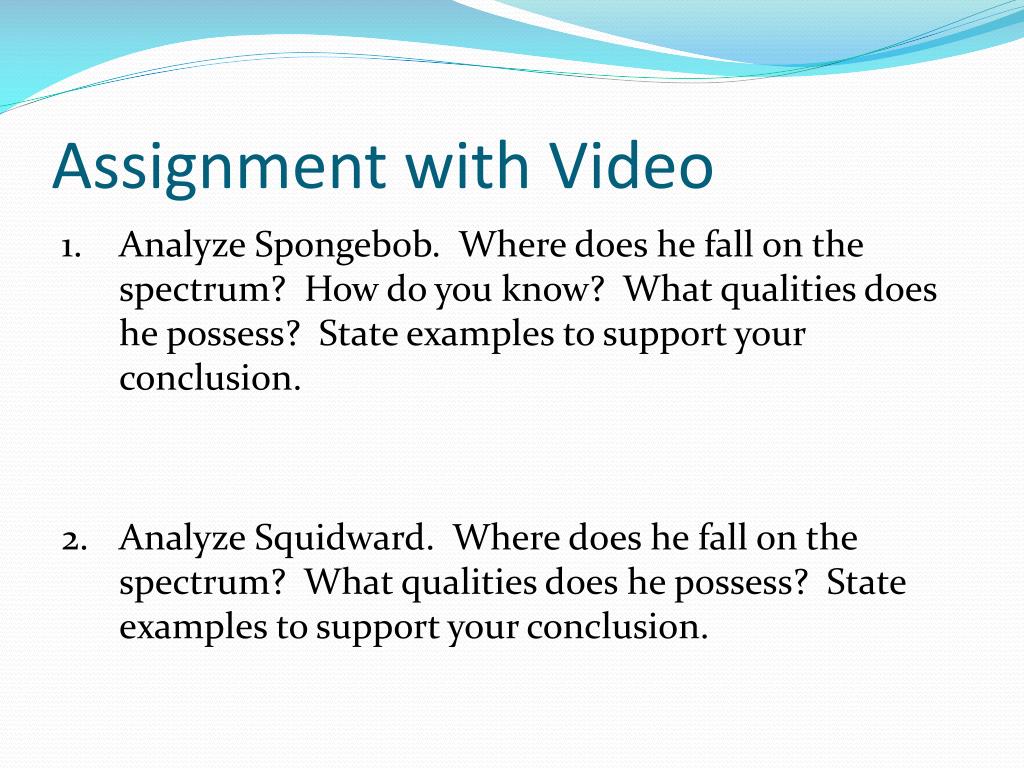 Assignment with Video

1. Analyze Spongebob. Where does he fall on the spectrum? How do you know? What qualities does he possess? State examples to support your conclusion.

2. Analyze Squidward. Where does he fall on the spectrum? What qualities does he possess? State examples to support your conclusion.